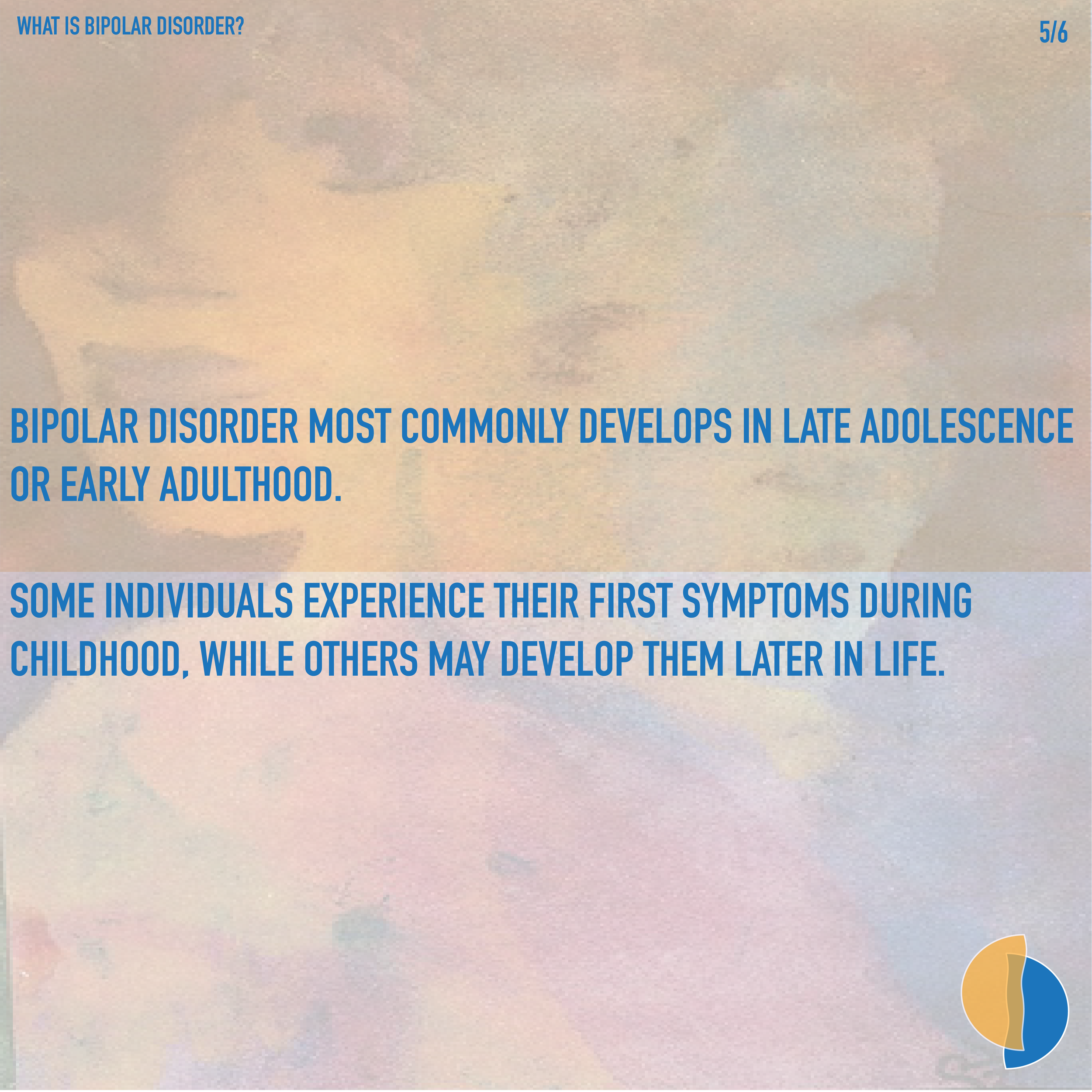 WHAT IS BIPOLAR DISORDER?

5/6

BIPOLAR DISORDER MOST COMMONLY DEVELOPS IN LATE ADOLESCENCE OR EARLY ADULTHOOD.

SOME INDIVIDUALS EXPERIENCE THEIR FIRST SYMPTOMS DURING CHILDHOOD, WHILE OTHERS MAY DEVELOP THEM LATER IN LIFE.